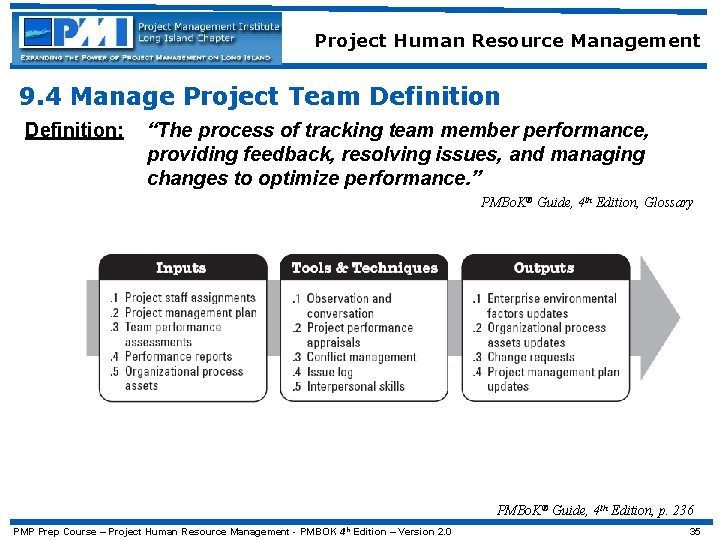 PMI Project Management Institute Long Island Chapter
EXPANDING THE POWER OF PROJECT MANAGEMENT ON LONG ISLAND

Project Human Resource Management

9.4 Manage Project Team Definition

Definition: "The process of tracking team member performance, providing feedback, resolving issues, and managing changes to optimize performance."

PMBoK® Guide, 4th Edition, Glossary

Inputs
.1 Project staff assignments
.2 Project management plan
.3 Team performance assessments
.4 Performance reports
.5 Organizational process assets

Tools & Techniques
.1 Observation and conversation
.2 Project performance appraisals
.3 Conflict management
.4 Issue log
.5 Interpersonal skills

Outputs
.1 Enterprise environmental factors updates
.2 Organizational process assets updates
.3 Change requests
.4 Project management plan updates

PMBoK® Guide, 4th Edition, p. 236

PMP Prep Course – Project Human Resource Management - PMBOK 4th Edition – Version 2.0

35